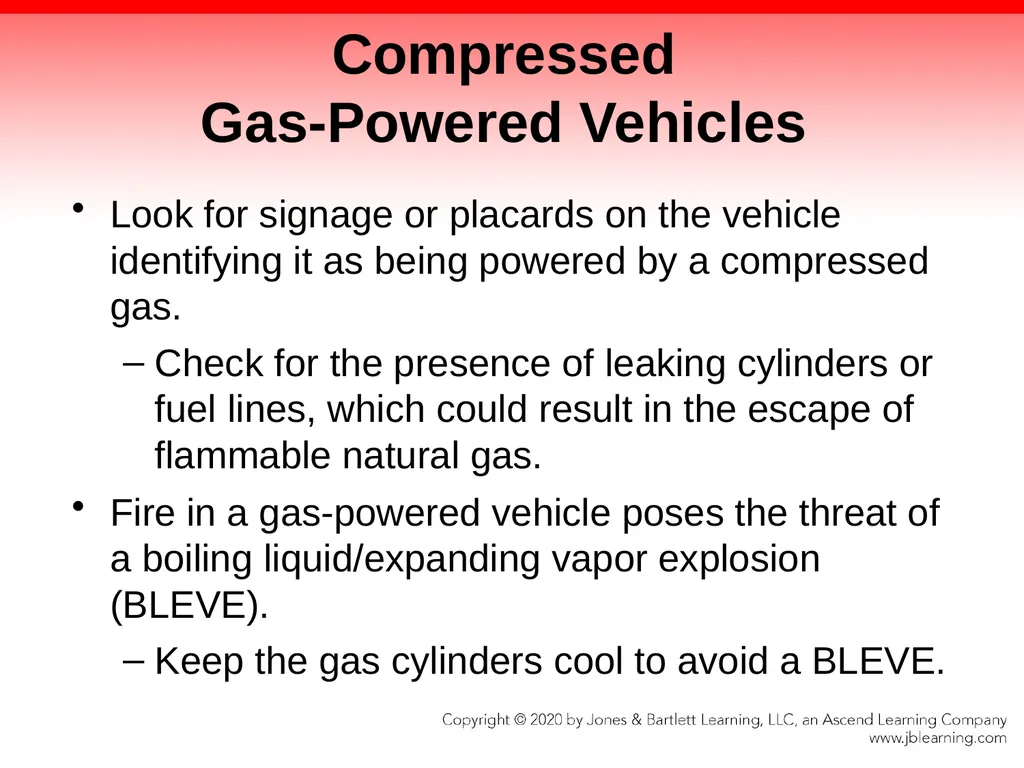 Compressed
Gas-Powered Vehicles

• Look for signage or placards on the vehicle identifying it as being powered by a compressed gas.

– Check for the presence of leaking cylinders or fuel lines, which could result in the escape of flammable natural gas.

• Fire in a gas-powered vehicle poses the threat of a boiling liquid/expanding vapor explosion (BLEVE).

– Keep the gas cylinders cool to avoid a BLEVE.

Copyright © 2020 by Jones & Bartlett Learning, LLC, an Ascend Learning Company
www.jblearning.com